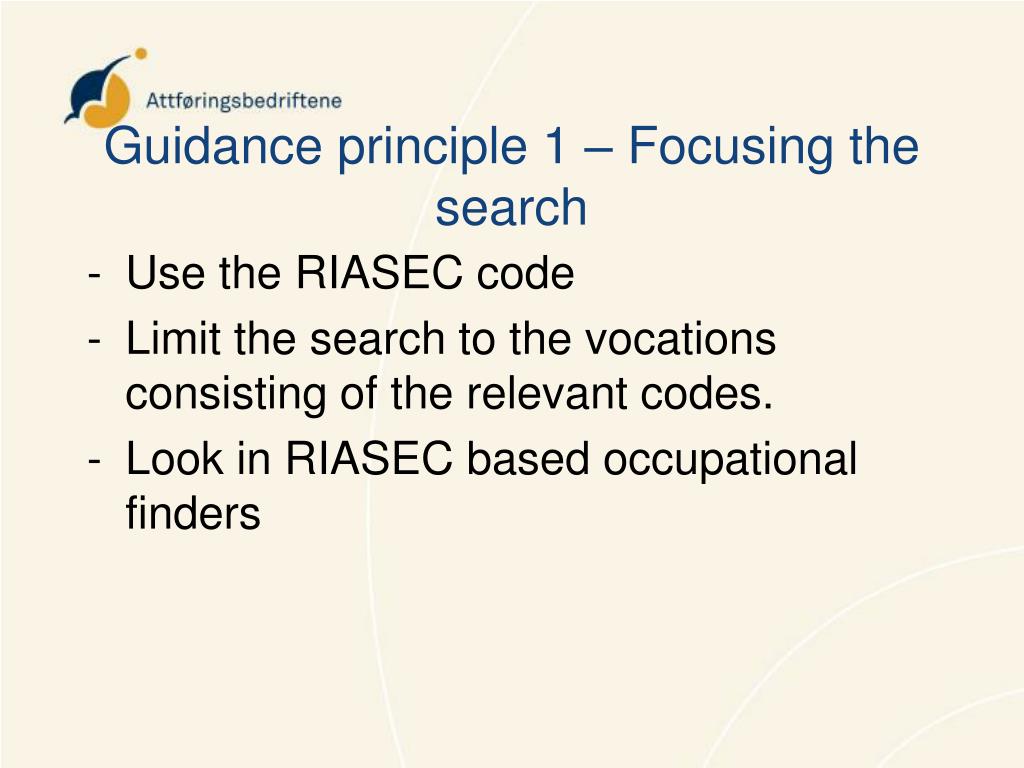 Attføringsbedriftene

Guidance principle 1 – Focusing the search

- Use the RIASEC code
- Limit the search to the vocations consisting of the relevant codes.
- Look in RIASEC based occupational finders